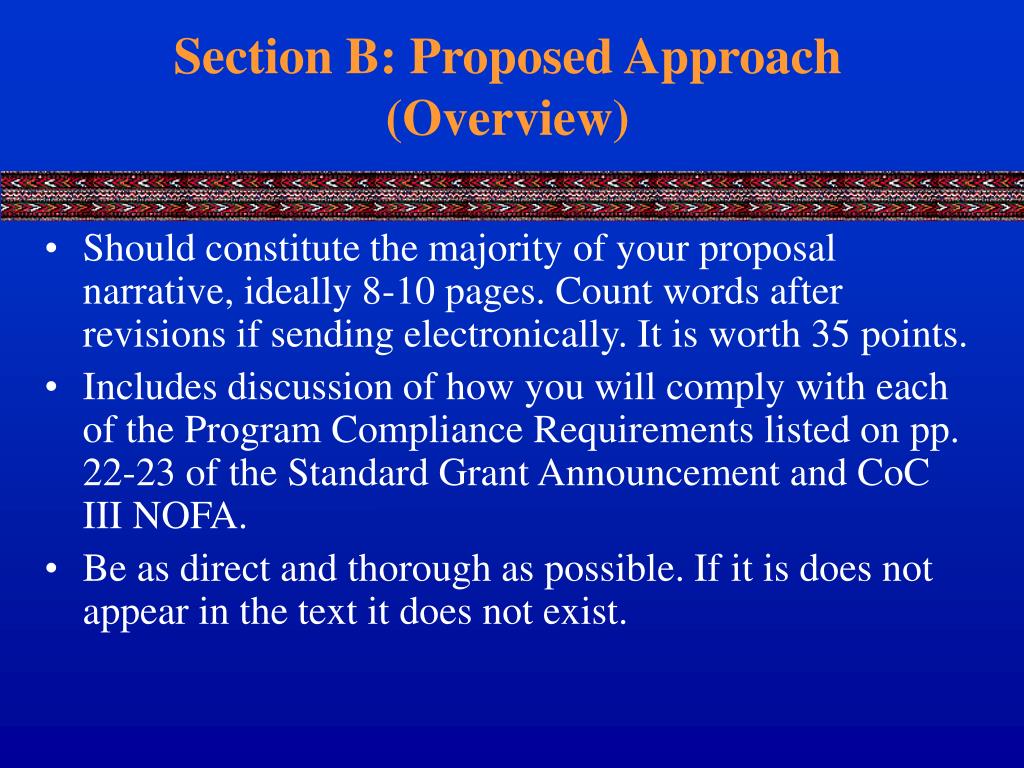 Section B: Proposed Approach (Overview)

• Should constitute the majority of your proposal narrative, ideally 8-10 pages. Count words after revisions if sending electronically. It is worth 35 points.
• Includes discussion of how you will comply with each of the Program Compliance Requirements listed on pp. 22-23 of the Standard Grant Announcement and CoC III NOFA.
• Be as direct and thorough as possible. If it is does not appear in the text it does not exist.